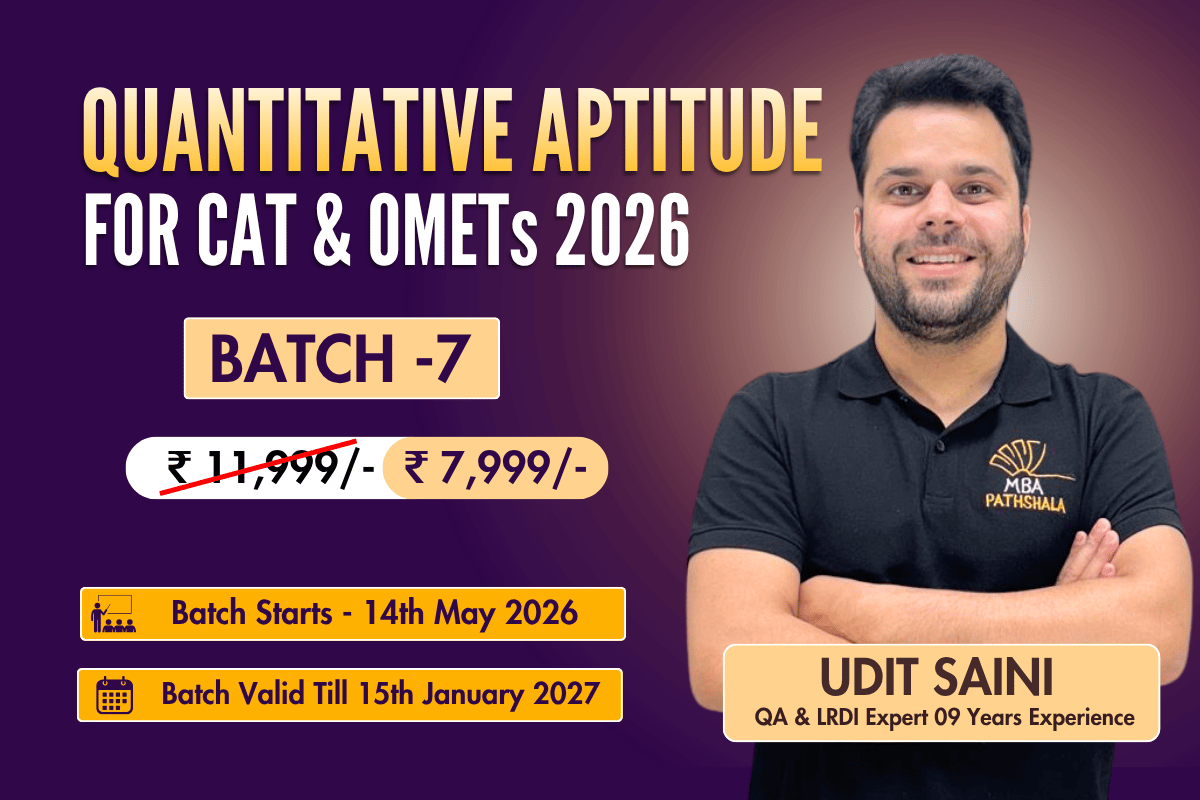 QUANTITATIVE APTITUDE
FOR CAT & OMETs 2026

BATCH -7

₹ 11,999/- ₹ 7,999/-

Batch Starts - 14th May 2026

Batch Valid Till 15th January 2027

MBA PATHSHALA

UDIT SAINI
QA & LRDI Expert 09 Years Experience